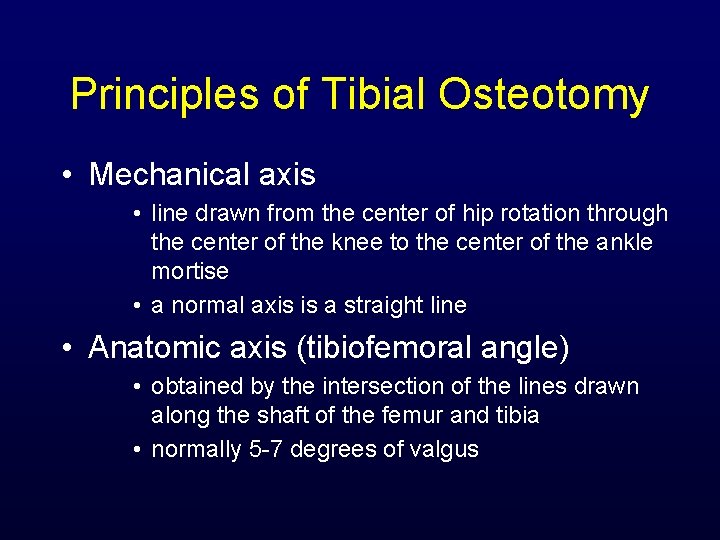 Principles of Tibial Osteotomy

• Mechanical axis
  • line drawn from the center of hip rotation through the center of the knee to the center of the ankle mortise
  • a normal axis is a straight line
• Anatomic axis (tibiofemoral angle)
  • obtained by the intersection of the lines drawn along the shaft of the femur and tibia
  • normally 5-7 degrees of valgus